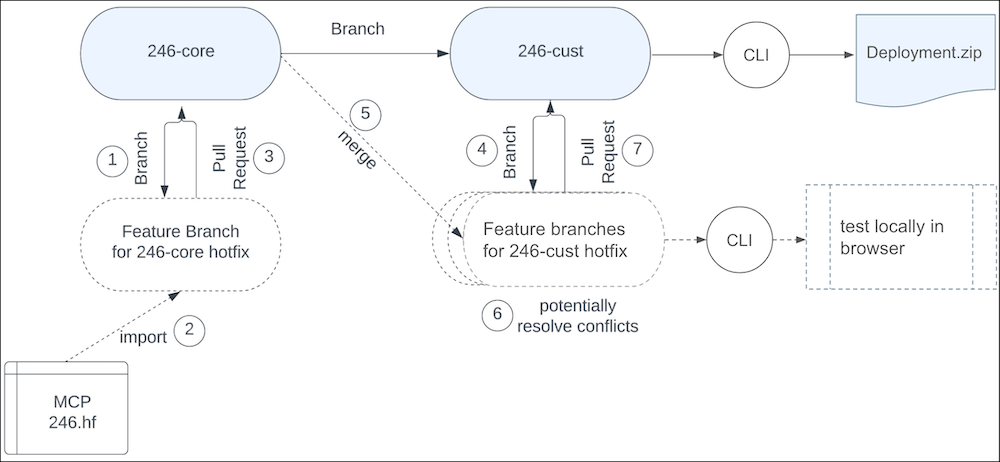 246-core

Branch

246-cust

CLI

Deployment.zip

1
Branch

Pull Request
3

5
merge

4
Branch

Pull Request
7

Feature Branch for 246-core hotfix

Feature branches for 246-cust hotfix

CLI

test locally in browser

6
potentially resolve conflicts

import
2

MCP
246.hf